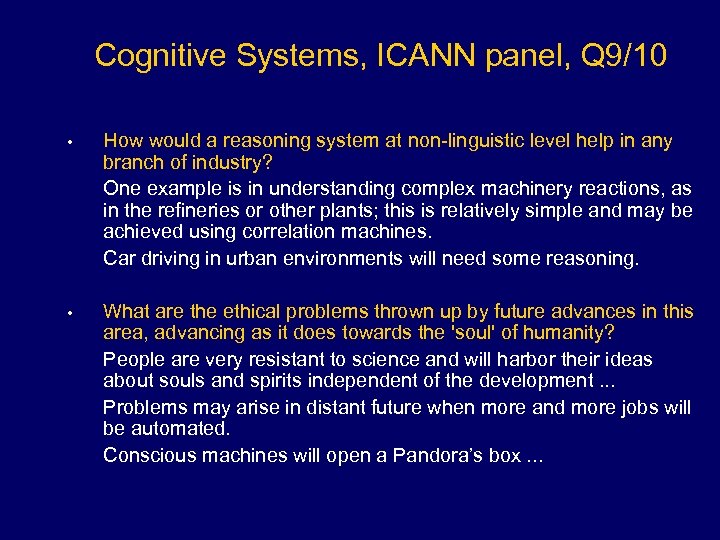 Cognitive Systems, ICANN panel, Q9/10

• How would a reasoning system at non-linguistic level help in any branch of industry?

One example is in understanding complex machinery reactions, as in the refineries or other plants; this is relatively simple and may be achieved using correlation machines.

Car driving in urban environments will need some reasoning.

• What are the ethical problems thrown up by future advances in this area, advancing as it does towards the 'soul' of humanity?

People are very resistant to science and will harbor their ideas about souls and spirits independent of the development ...

Problems may arise in distant future when more and more jobs will be automated.

Conscious machines will open a Pandora's box ...